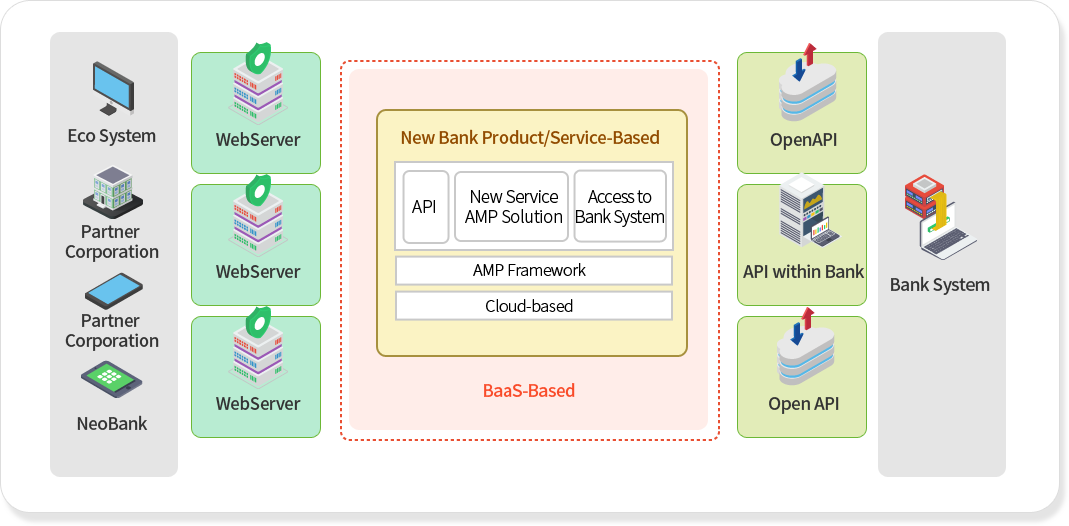 Eco System

Partner Corporation

Partner Corporation

NeoBank

WebServer

WebServer

WebServer

New Bank Product/Service-Based

API

New Service AMP Solution

Access to Bank System

AMP Framework

Cloud-based

BaaS-Based

OpenAPI

API within Bank

Open API

Bank System